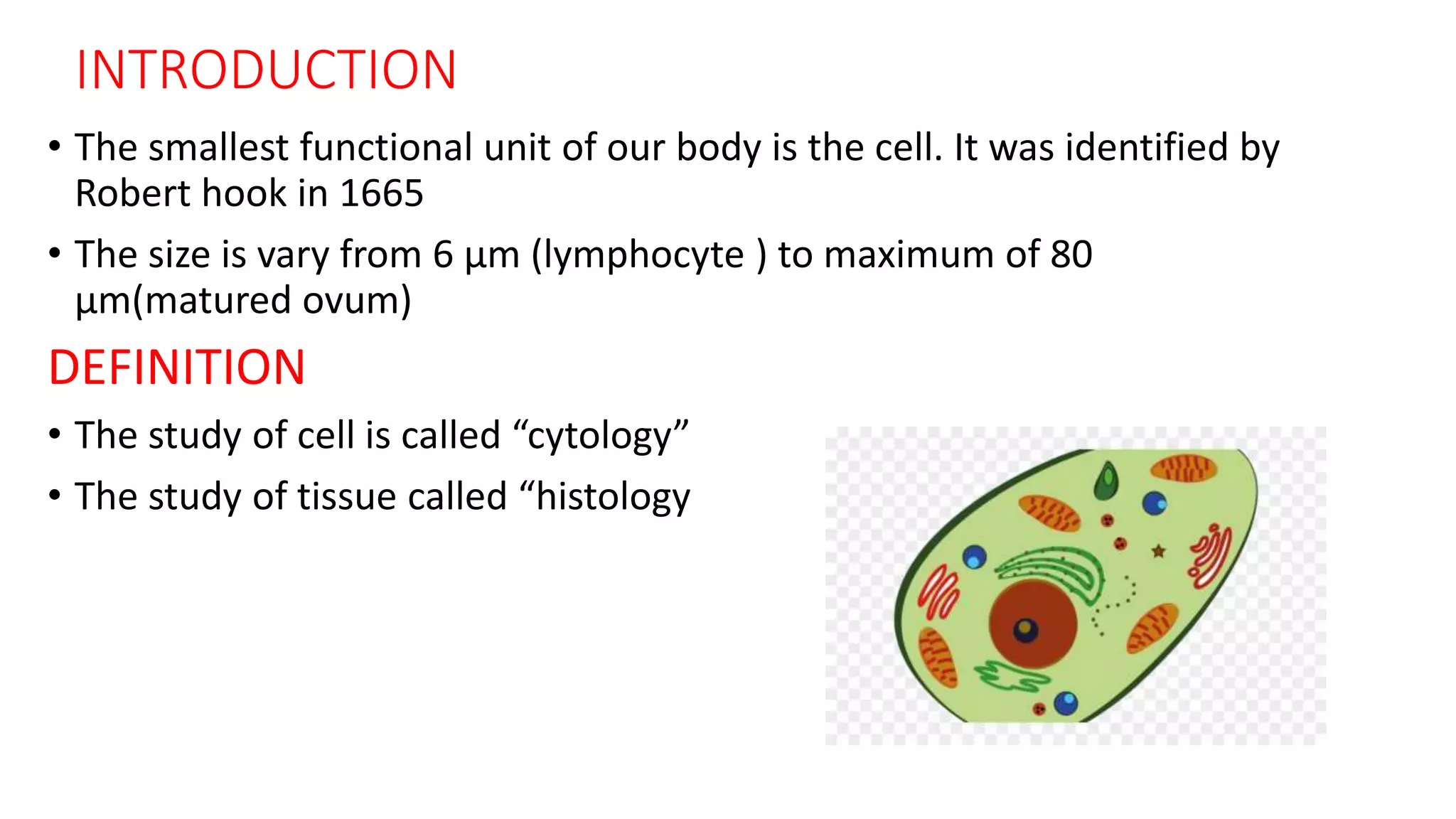 INTRODUCTION

• The smallest functional unit of our body is the cell. It was identified by Robert hook in 1665

• The size is vary from 6 µm (lymphocyte ) to maximum of 80 µm(matured ovum)

DEFINITION

• The study of cell is called “cytology”

• The study of tissue called “histology